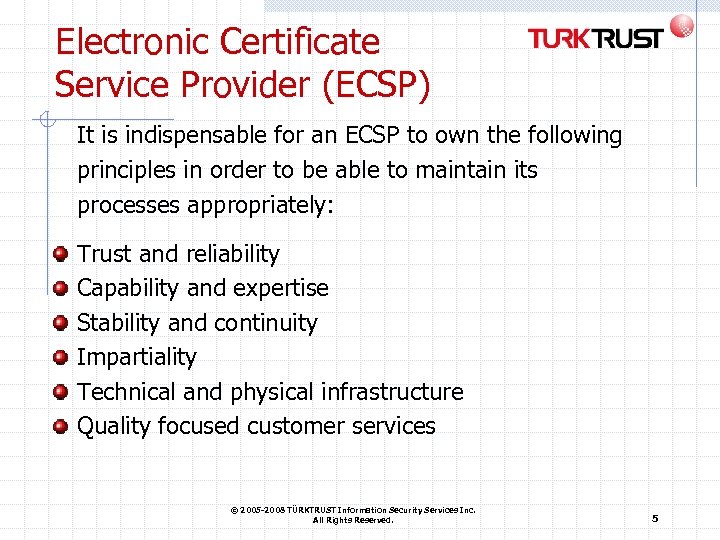 Electronic Certificate Service Provider (ECSP)

TURKTRUST

It is indispensable for an ECSP to own the following principles in order to be able to maintain its processes appropriately:

Trust and reliability
Capability and expertise
Stability and continuity
Impartiality
Technical and physical infrastructure
Quality focused customer services

© 2005-2008 TÜRKTRUST Information Security Services Inc.
All Rights Reserved.

5